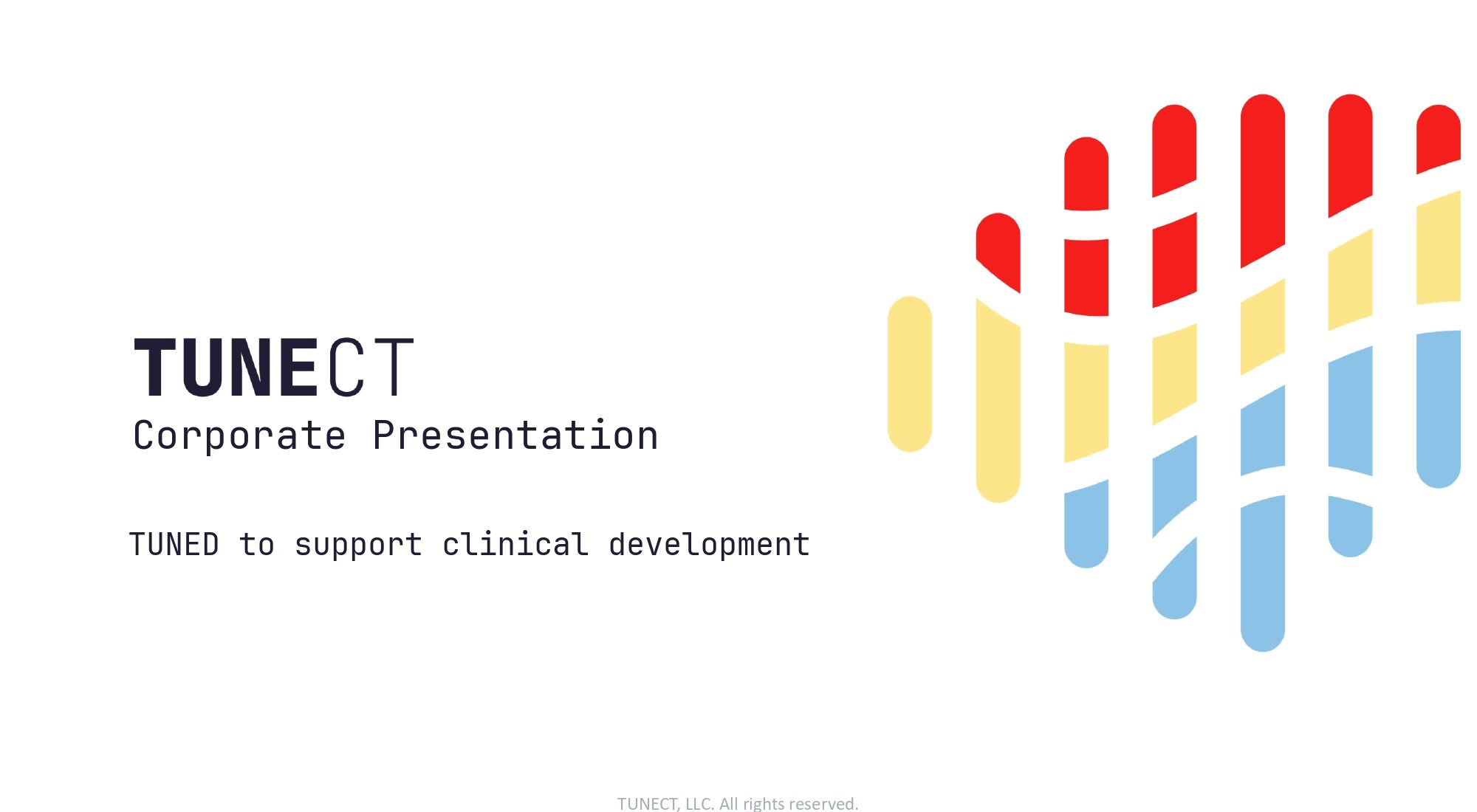 TUNECT
Corporate Presentation

TUNED to support clinical development

TUNECT, LLC. All rights reserved.